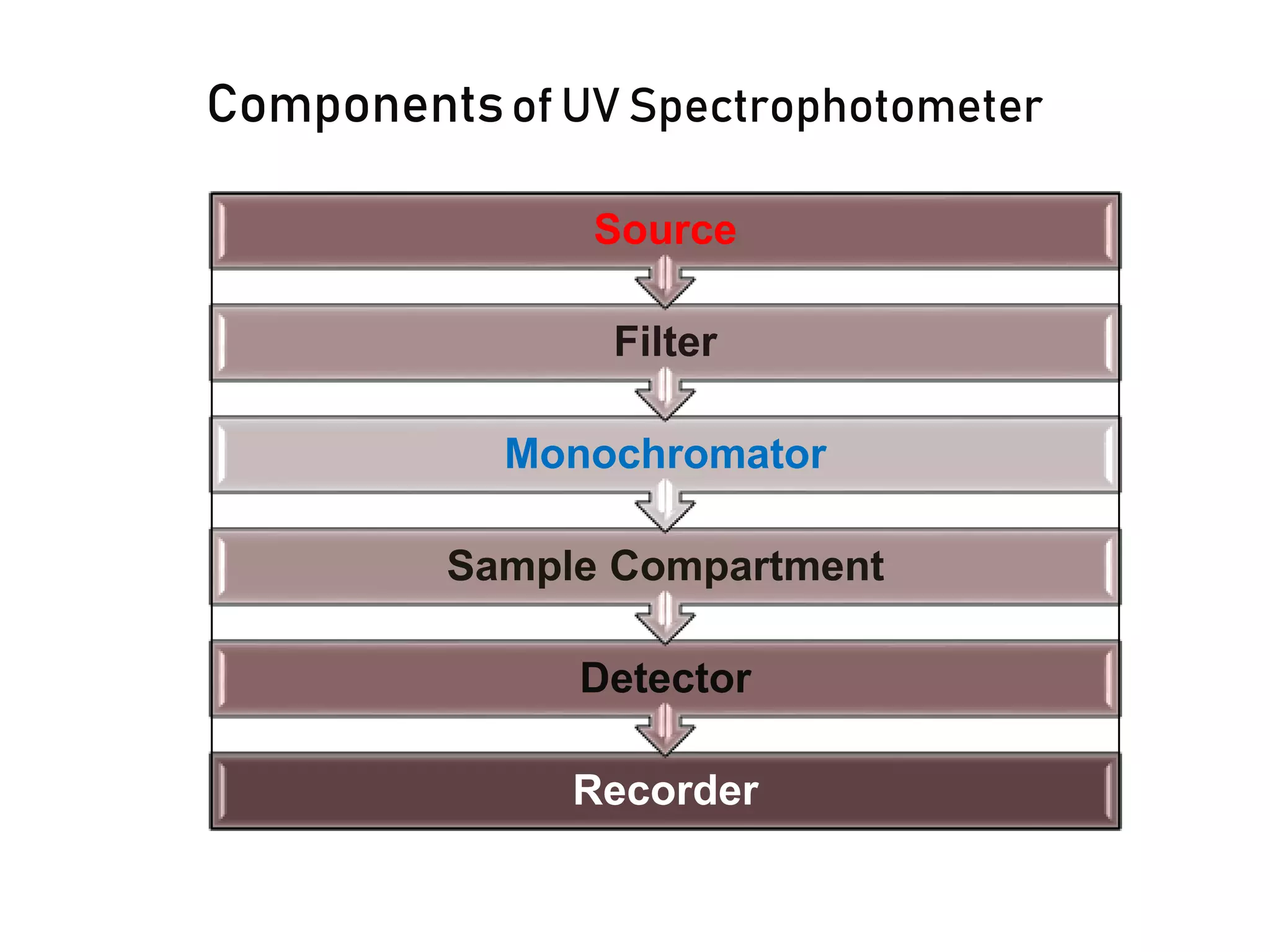 Components of UV Spectrophotometer

Source

Filter

Monochromator

Sample Compartment

Detector

Recorder